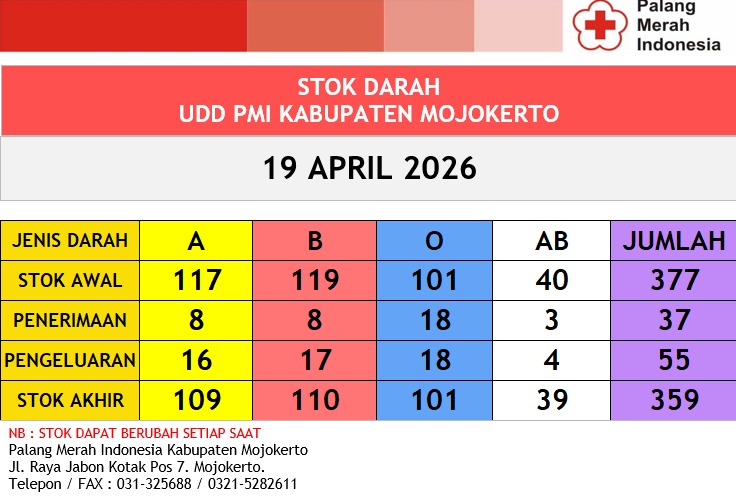 Palang Merah Indonesia

STOK DARAH
UDD PMI KABUPATEN MOJOKERTO

19 APRIL 2026

| JENIS DARAH | A | B | O | AB | JUMLAH |
|---|---|---|---|---|---|
| STOK AWAL | 117 | 119 | 101 | 40 | 377 |
| PENERIMAAN | 8 | 8 | 18 | 3 | 37 |
| PENGELUARAN | 16 | 17 | 18 | 4 | 55 |
| STOK AKHIR | 109 | 110 | 101 | 39 | 359 |

NB : STOK DAPAT BERUBAH SETIAP SAAT
Palang Merah Indonesia Kabupaten Mojokerto
Jl. Raya Jabon Kotak Pos 7. Mojokerto.
Telepon / FAX : 031-325688 / 0321-5282611